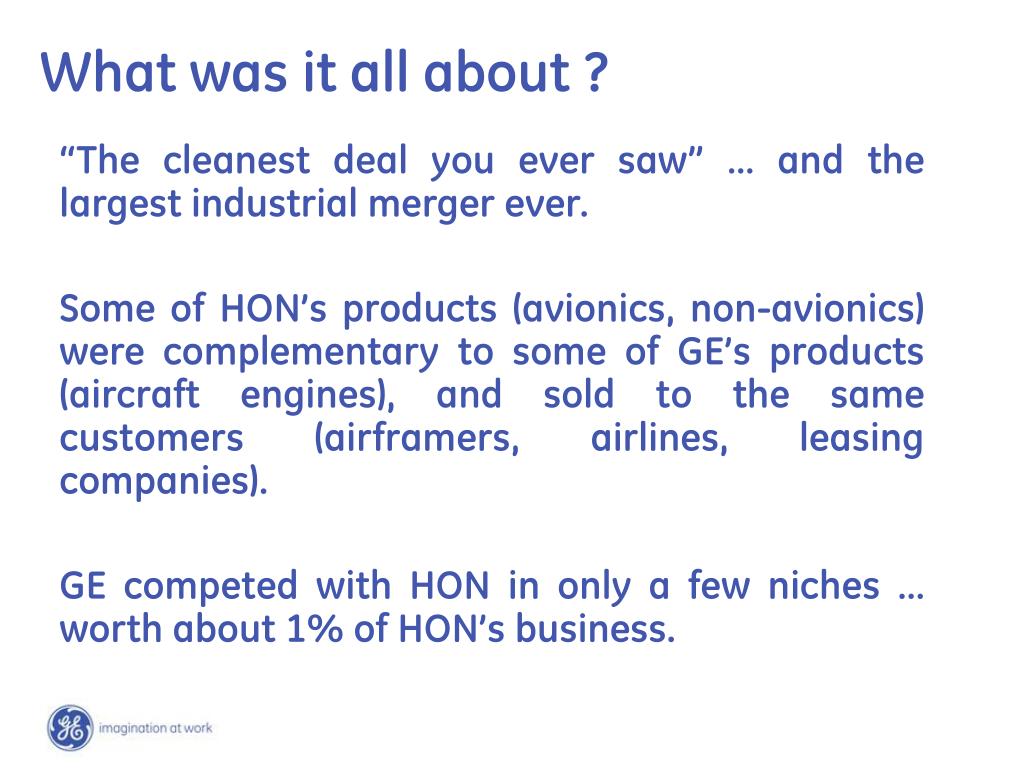 What was it all about ?

“The cleanest deal you ever saw” … and the largest industrial merger ever.

Some of HON’s products (avionics, non-avionics) were complementary to some of GE’s products (aircraft engines), and sold to the same customers (airframers, airlines, leasing companies).

GE competed with HON in only a few niches … worth about 1% of HON’s business.

GE imagination at work